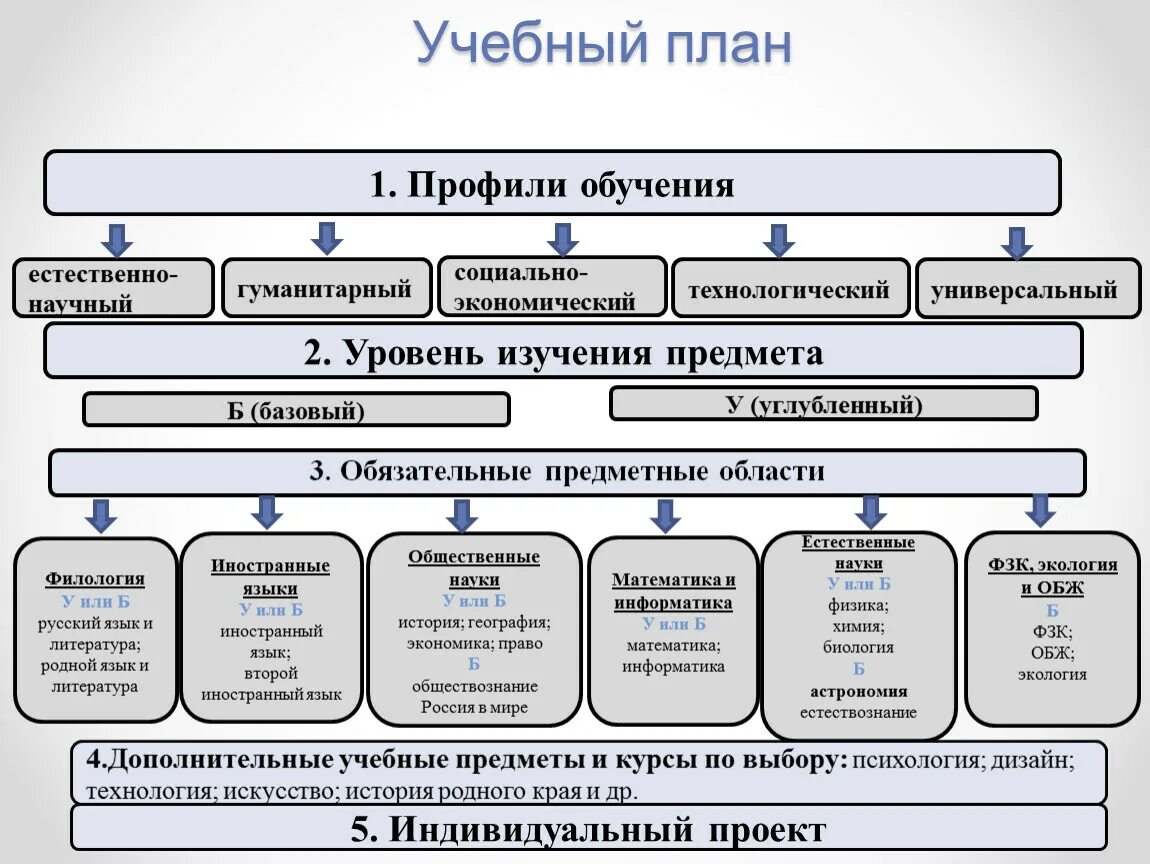 Учебный план

1. Профили обучения

естественно-научный

гуманитарный

социально-экономический

технологический

универсальный

2. Уровень изучения предмета

Б (базовый)

У (углубленный)

3. Обязательные предметные области

Филология
У или Б
русский язык и литература; родной язык и литература

Иностранные языки
У или Б
иностранный язык; второй иностранный язык

Общественные науки
У или Б
история; география; экономика; право
Б
обществознание
Россия в мире

Математика и информатика
У или Б
математика; информатика

Естественные науки
У или Б
физика; химия; биология
Б
астрономия
естествознание

ФЗК, экология и ОБЖ
Б
ФЗК; ОБЖ; экология

4.Дополнительные учебные предметы и курсы по выбору: психология; дизайн; технология; искусство; история родного края и др.

5. Индивидуальный проект